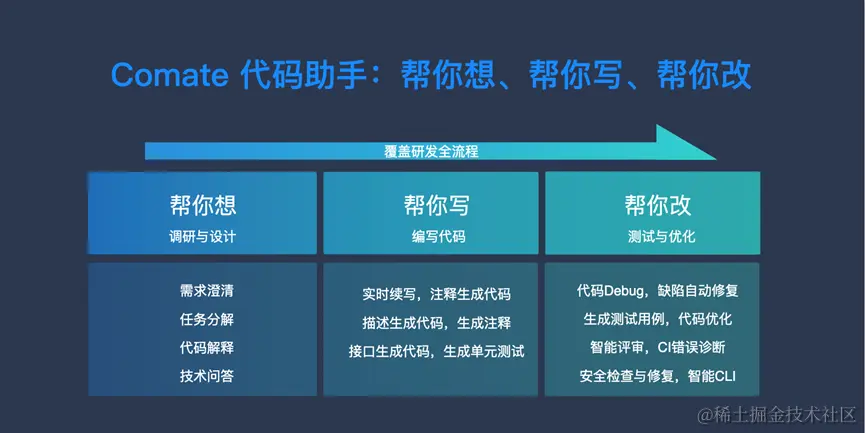 Comate 代码助手：帮你想、帮你写、帮你改

覆盖研发全流程

帮你想
调研与设计

需求澄清
任务分解
代码解释
技术问答

帮你写
编写代码

实时续写，注释生成代码
描述生成代码，生成注释
接口生成代码，生成单元测试

帮你改
测试与优化

代码Debug，缺陷自动修复
生成测试用例，代码优化
智能评审，CI错误诊断
安全检查与修复，智能CLI

@稀土掘金技术社区